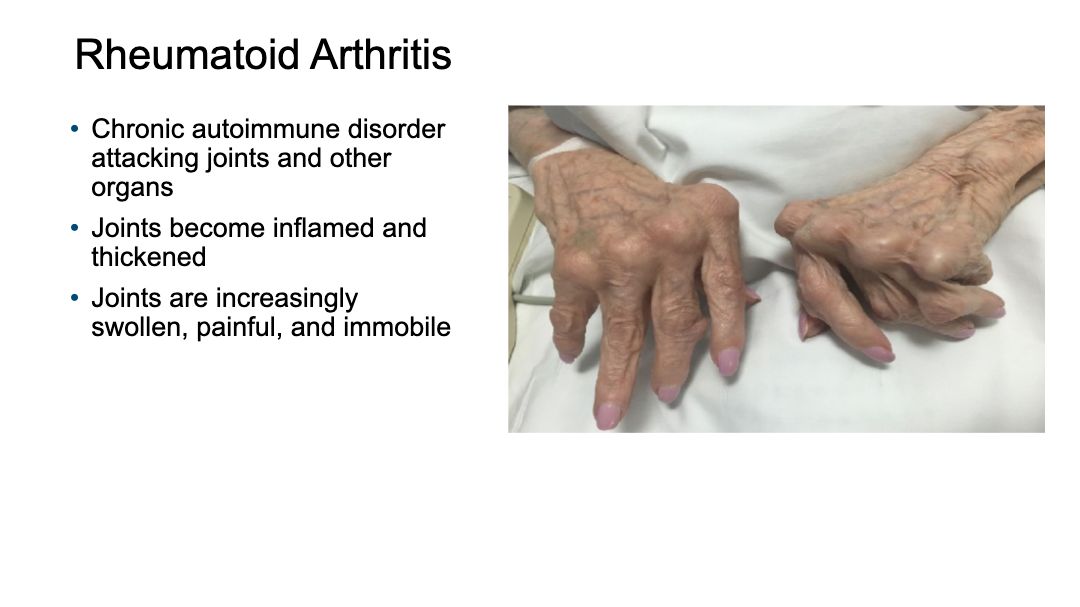 Rheumatoid Arthritis

• Chronic autoimmune disorder attacking joints and other organs

• Joints become inflamed and thickened

• Joints are increasingly swollen, painful, and immobile